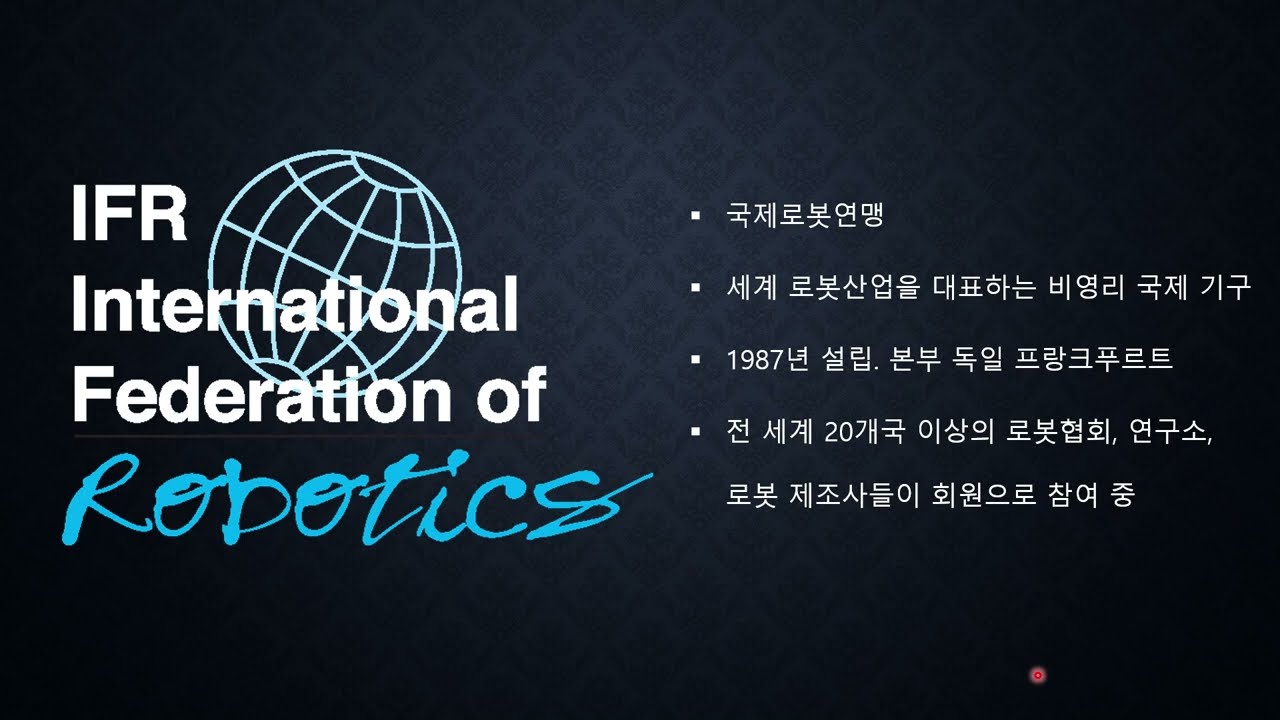 IFR
International
Federation of
Robotics

▪ 국제로봇연맹

▪ 세계 로봇산업을 대표하는 비영리 국제 기구

▪ 1987년 설립. 본부 독일 프랑크푸르트

▪ 전 세계 20개국 이상의 로봇협회, 연구소, 로봇 제조사들이 회원으로 참여 중